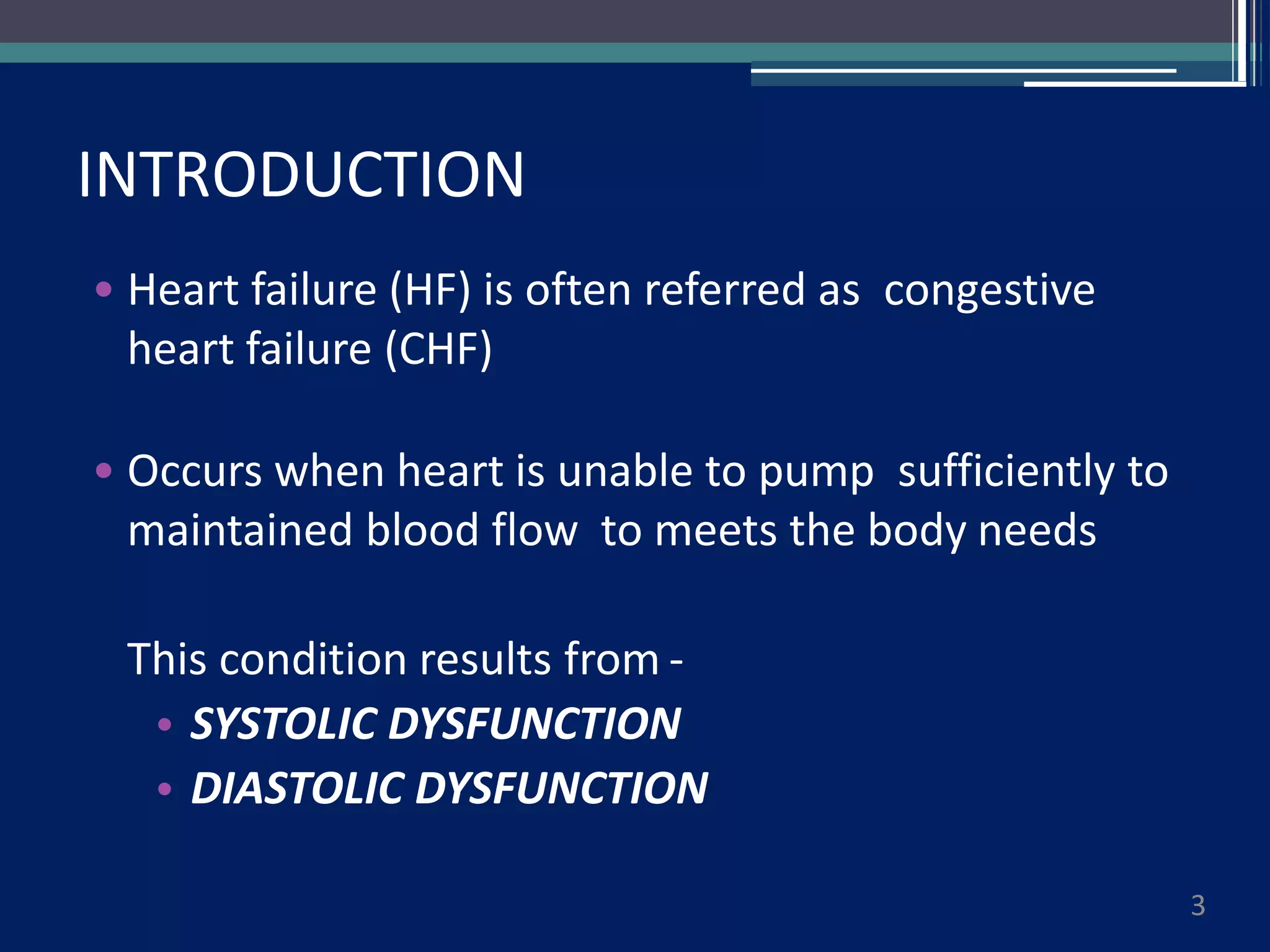 INTRODUCTION

• Heart failure (HF) is often referred as congestive heart failure (CHF)

• Occurs when heart is unable to pump sufficiently to maintained blood flow to meets the body needs

This condition results from -
• SYSTOLIC DYSFUNCTION
• DIASTOLIC DYSFUNCTION

3